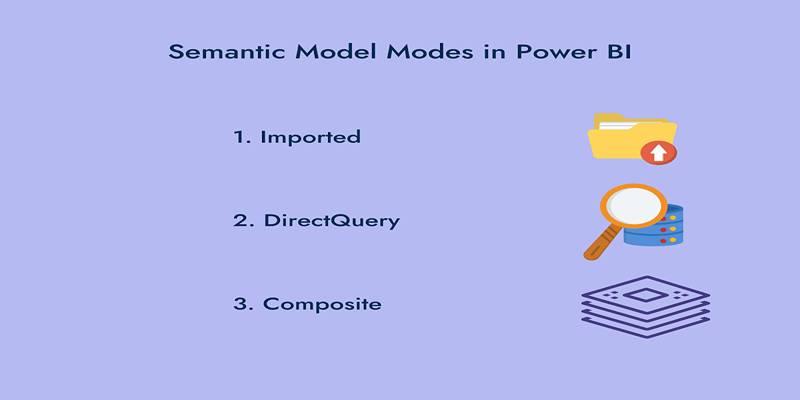 Semantic Model Modes in Power BI

1. Imported

2. DirectQuery

3. Composite